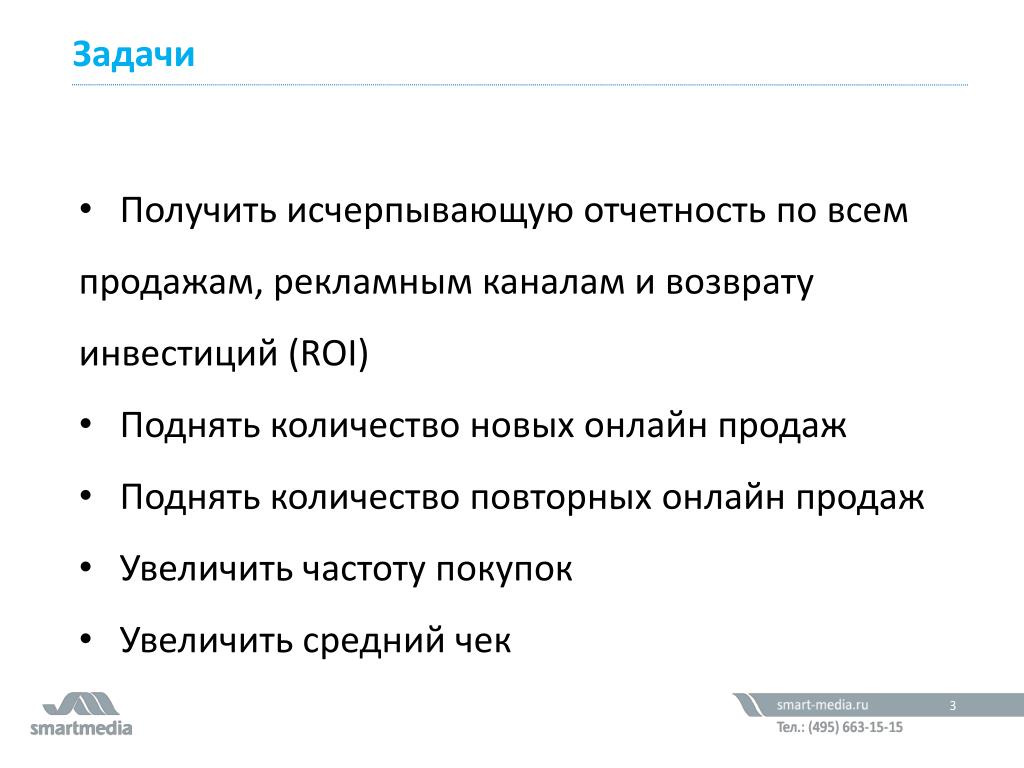 Задачи

• Получить исчерпывающую отчетность по всем продажам, рекламным каналам и возврату инвестиций (ROI)
• Поднять количество новых онлайн продаж
• Поднять количество повторных онлайн продаж
• Увеличить частоту покупок
• Увеличить средний чек

smartmedia

smart-media.ru
3
Тел.: (495) 663-15-15